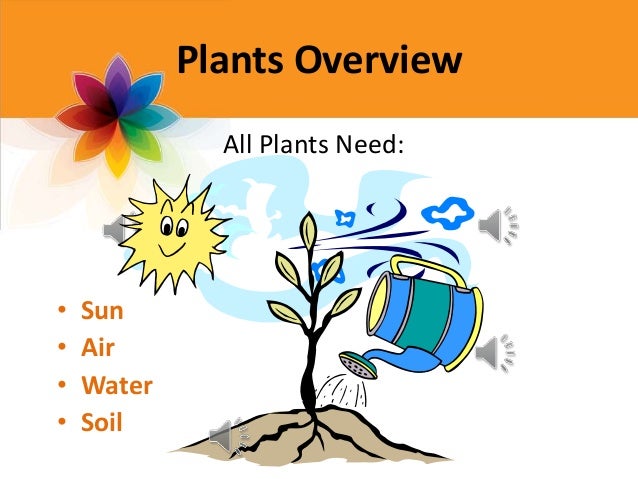 Plants Overview

All Plants Need:

• Sun
• Air
• Water
• Soil